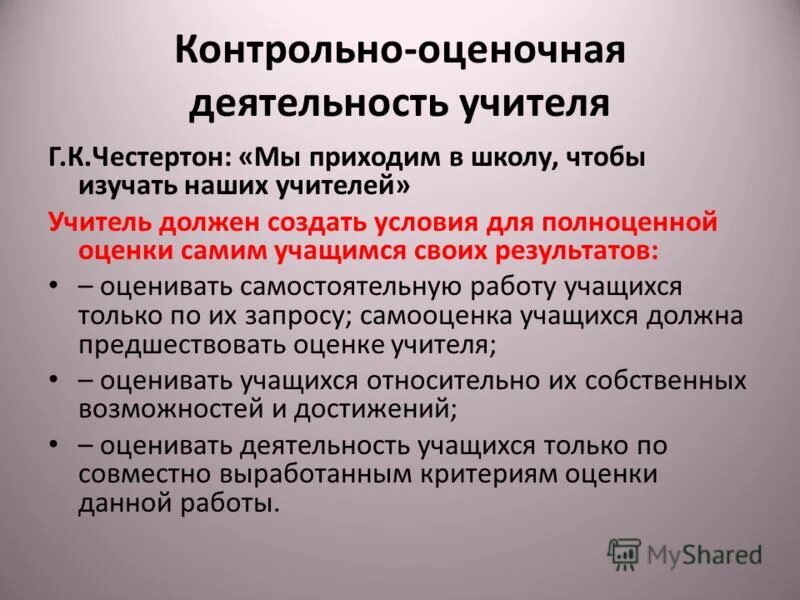 Контрольно-оценочная деятельность учителя

Г.К.Честертон: «Мы приходим в школу, чтобы изучать наших учителей»

Учитель должен создать условия для полноценной оценки самим учащимся своих результатов:

• – оценивать самостоятельную работу учащихся только по их запросу; самооценка учащихся должна предшествовать оценке учителя;
• – оценивать учащихся относительно их собственных возможностей и достижений;
• – оценивать деятельность учащихся только по совместно выработанным критериям оценки данной работы.

MyShared